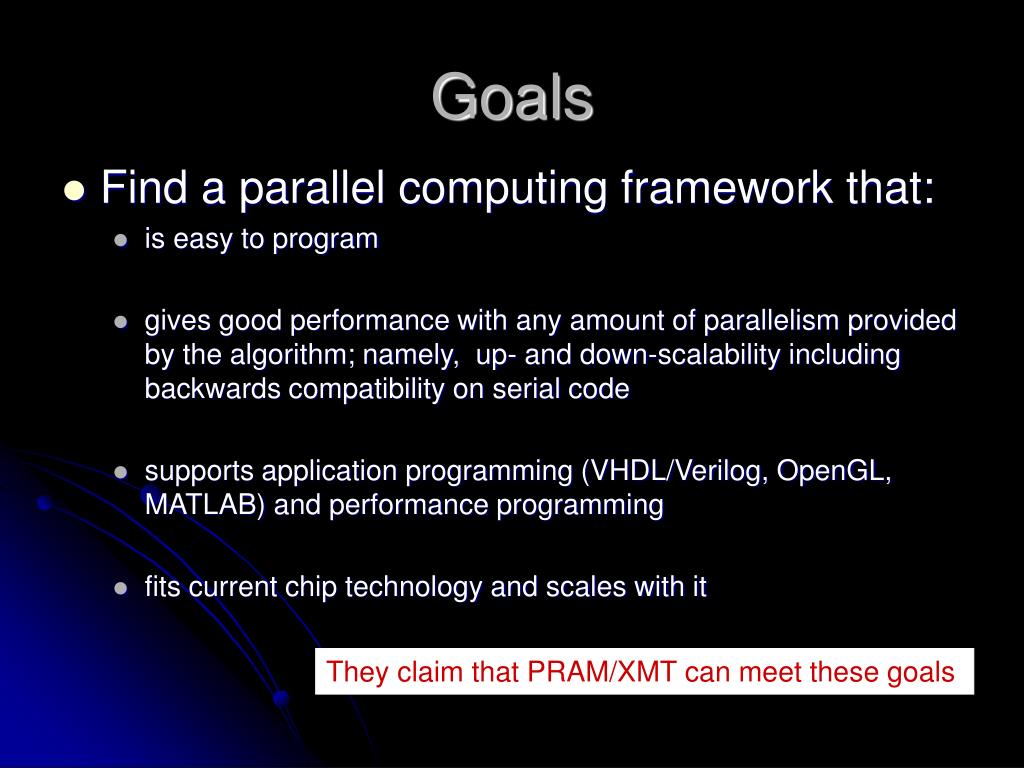 Goals

Find a parallel computing framework that:

is easy to program

gives good performance with any amount of parallelism provided by the algorithm; namely, up- and down-scalability including backwards compatibility on serial code

supports application programming (VHDL/Verilog, OpenGL, MATLAB) and performance programming

fits current chip technology and scales with it

They claim that PRAM/XMT can meet these goals